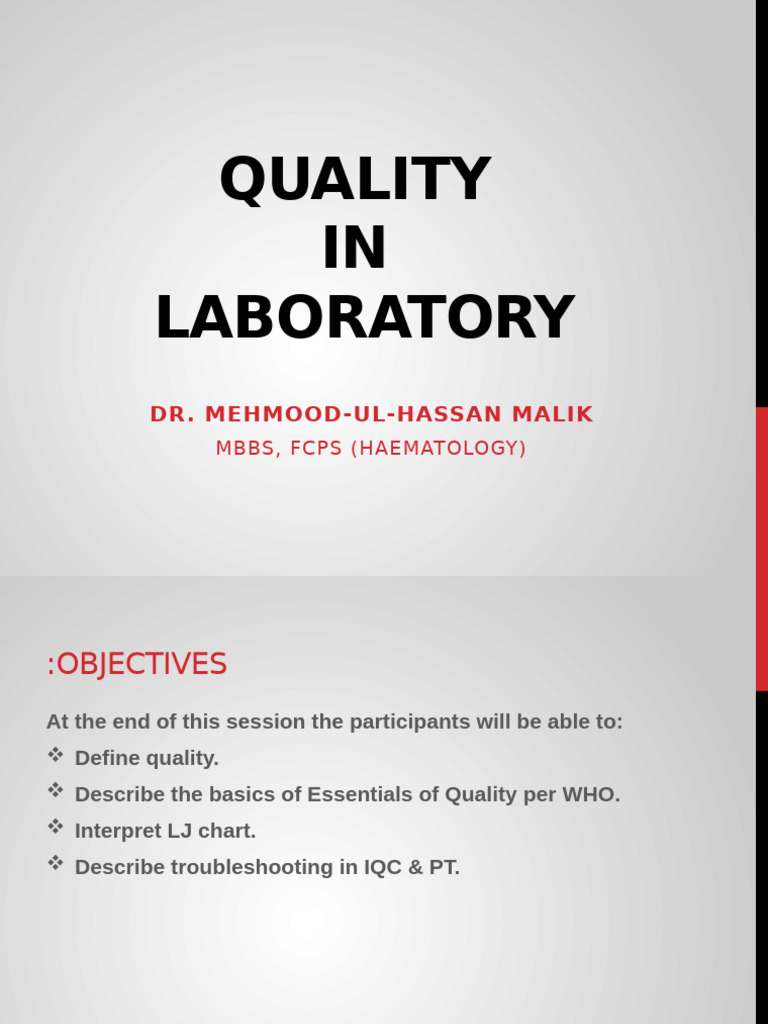 QUALITY
IN
LABORATORY

DR. MEHMOOD-UL-HASSAN MALIK

MBBS, FCPS (HAEMATOLOGY)

:OBJECTIVES

At the end of this session the participants will be able to:

❖ Define quality.

❖ Describe the basics of Essentials of Quality per WHO.

❖ Interpret LJ chart.

❖ Describe troubleshooting in IQC & PT.